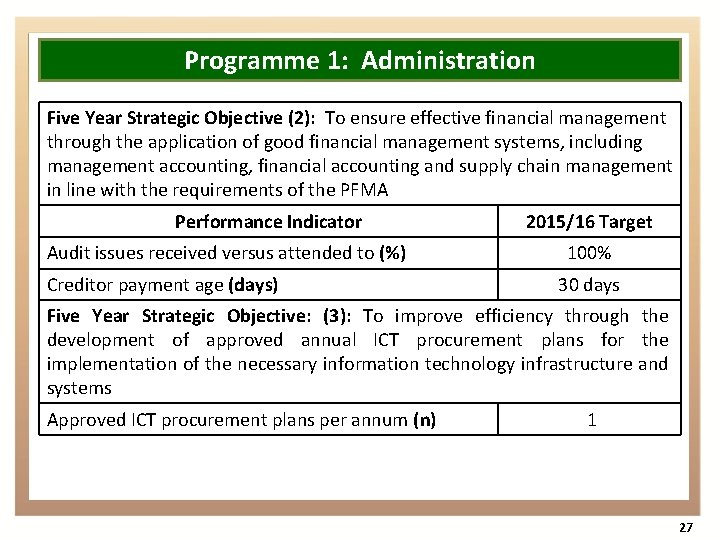 Programme 1: Administration

| Five Year Strategic Objective (2): To ensure effective financial management through the application of good financial management systems, including management accounting, financial accounting and supply chain management in line with the requirements of the PFMA | |
|---|---|
| Performance Indicator | 2015/16 Target |
| Audit issues received versus attended to (%) | 100% |
| Creditor payment age (days) | 30 days |
| Five Year Strategic Objective: (3): To improve efficiency through the development of approved annual ICT procurement plans for the implementation of the necessary information technology infrastructure and systems | |
| Approved ICT procurement plans per annum (n) | 1 |

27